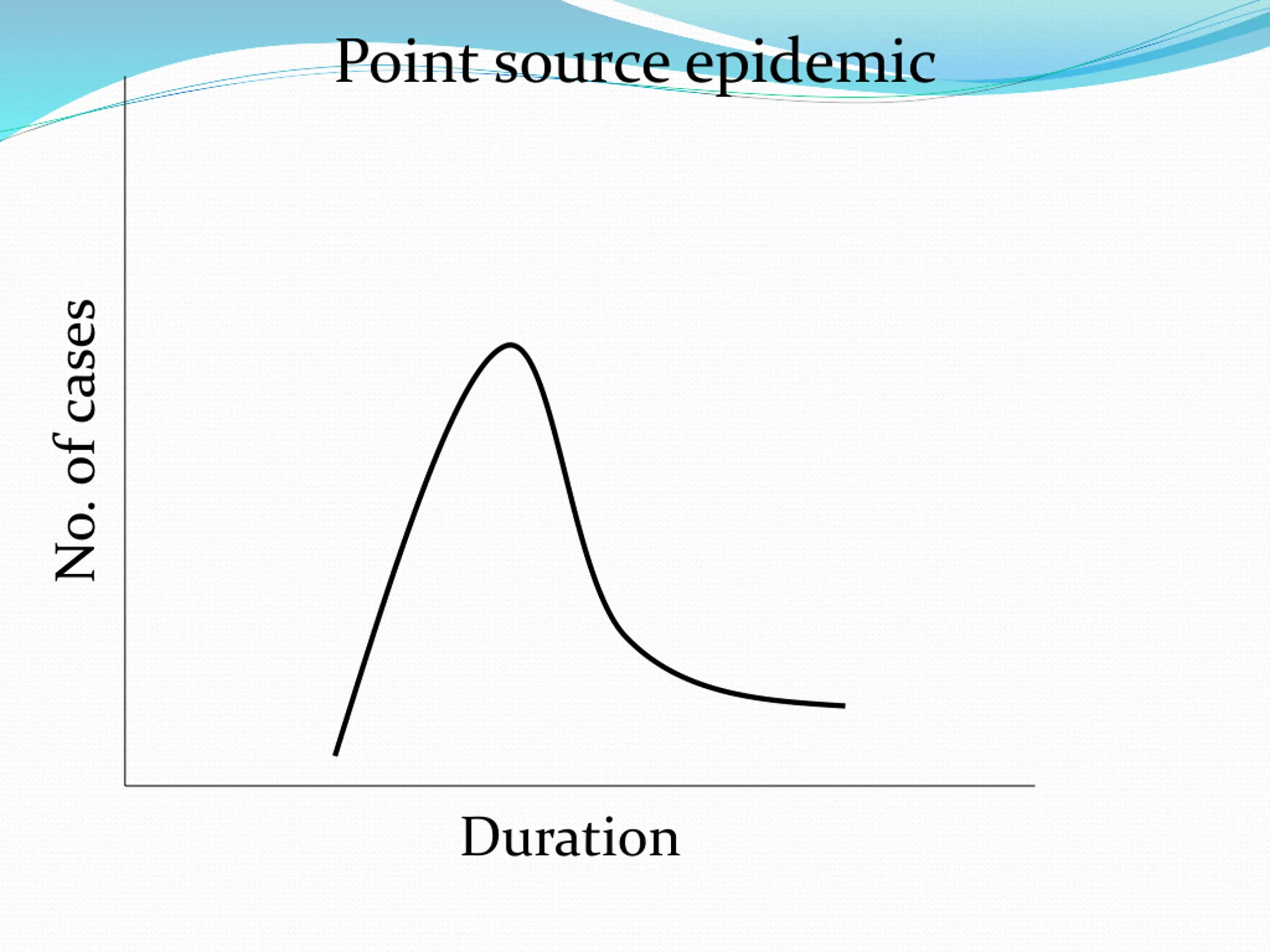 Point source epidemic

No. of cases

Duration